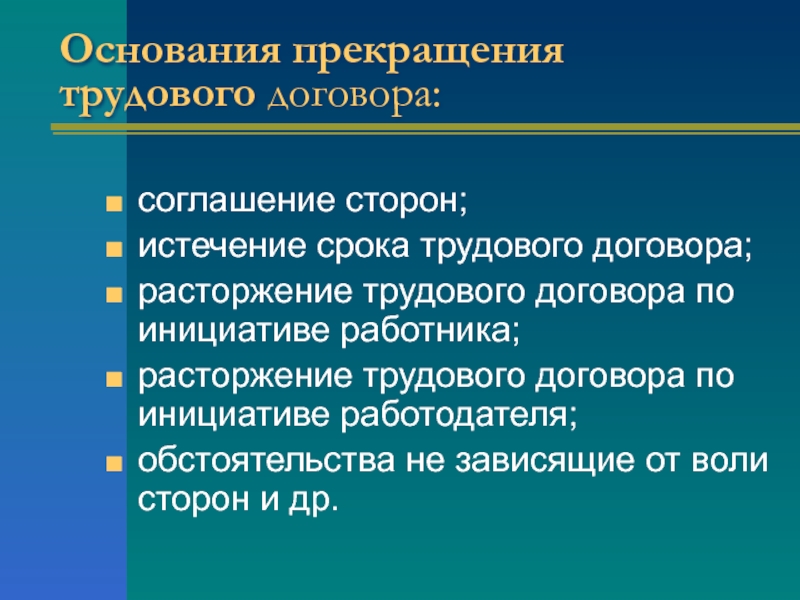 Основания прекращения трудового договора:

соглашение сторон;

истечение срока трудового договора;

расторжение трудового договора по инициативе работника;

расторжение трудового договора по инициативе работодателя;

обстоятельства не зависящие от воли сторон и др.